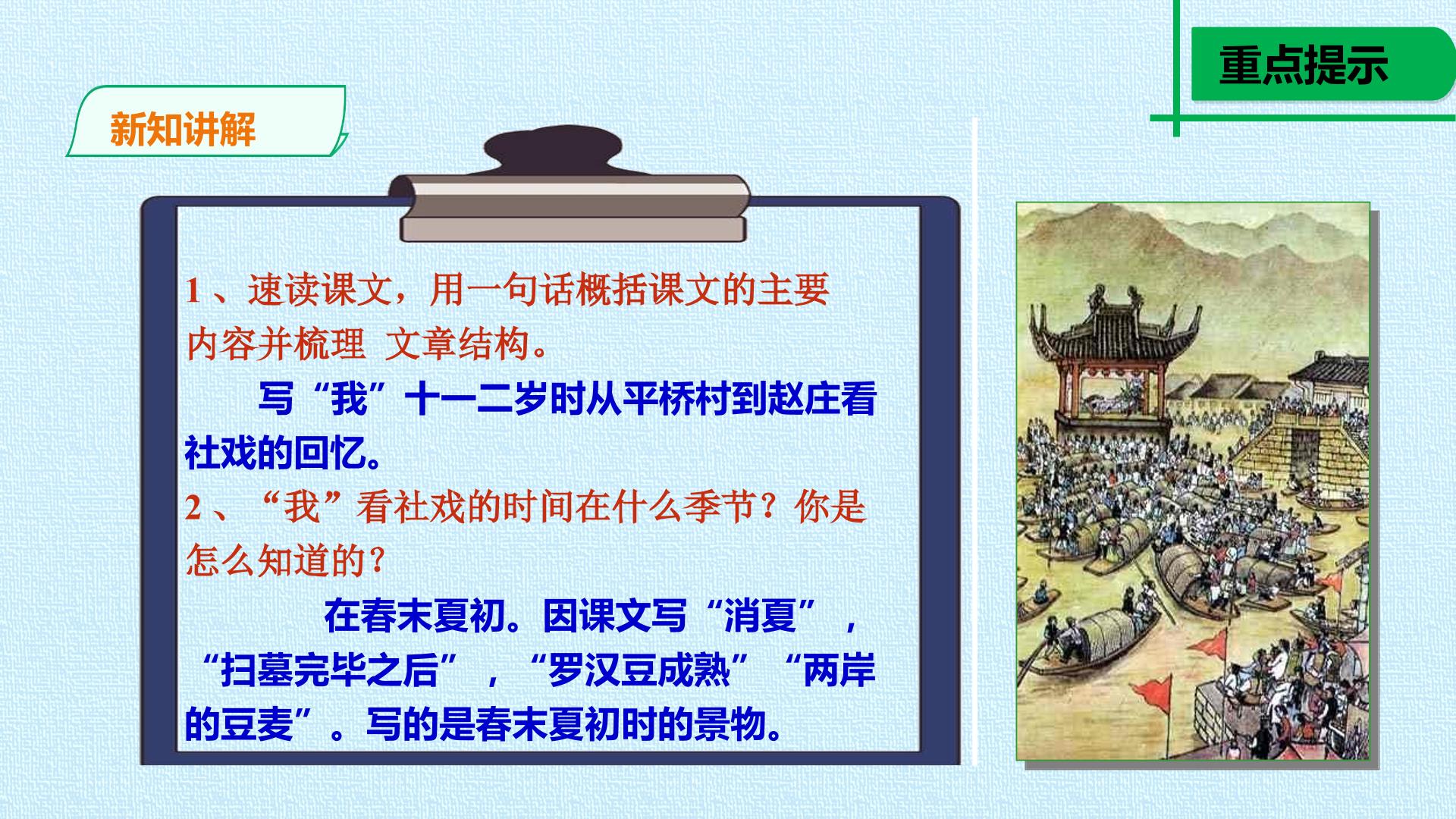 重点提示

新知讲解

1、速读课文，用一句话概括课文的主要内容并梳理 文章结构。

写“我”十一二岁时从平桥村到赵庄看社戏的回忆。

2、“我”看社戏的时间在什么季节？你是怎么知道的？

在春末夏初。因课文写“消夏”，“扫墓完毕之后”，“罗汉豆成熟”“两岸的豆麦”。写的是春末夏初时的景物。